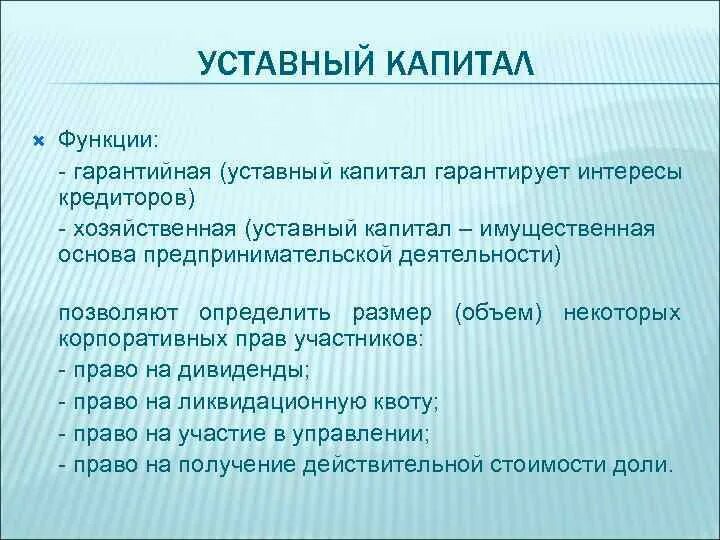 УСТАВНЫЙ КАПИТАЛ

Функции:

- гарантийная (уставный капитал гарантирует интересы кредиторов)

- хозяйственная (уставный капитал – имущественная основа предпринимательской деятельности)

позволяют определить размер (объем) некоторых корпоративных прав участников:

- право на дивиденды;

- право на ликвидационную квоту;

- право на участие в управлении;

- право на получение действительной стоимости доли.